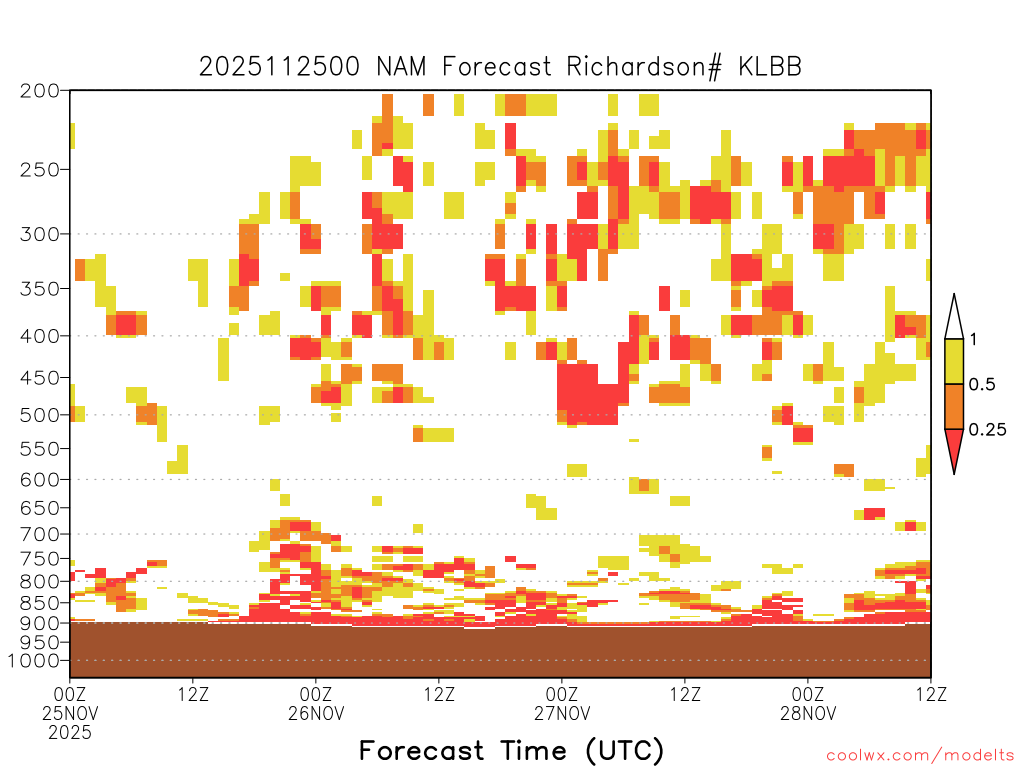 2025112500 NAM Forecast Richardson# KLBB

200
250
300
350
400
450
500
550
600
650
700
750
800
850
900
950
1000

1
0.5
0.25

00Z 25NOV 2025
12Z
00Z 26NOV
12Z
00Z 27NOV
12Z
00Z 28NOV
12Z

Forecast Time (UTC)

coolwx.com/modelts